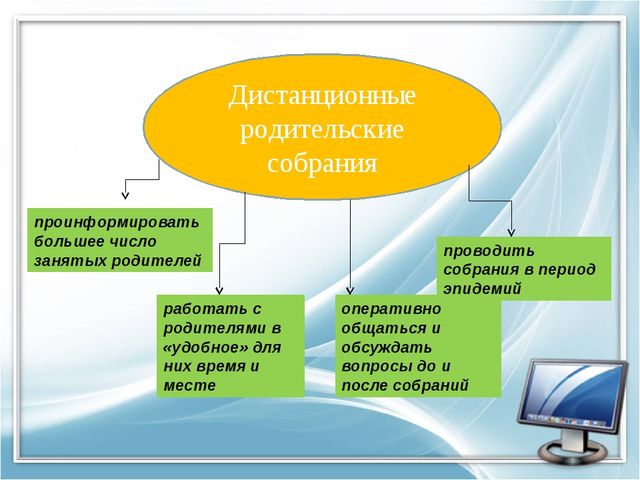 Дистанционные родительские собрания

проинформировать большее число занятых родителей

работать с родителями в «удобное» для них время и месте

оперативно общаться и обсуждать вопросы до и после собраний

проводить собрания в период эпидемий